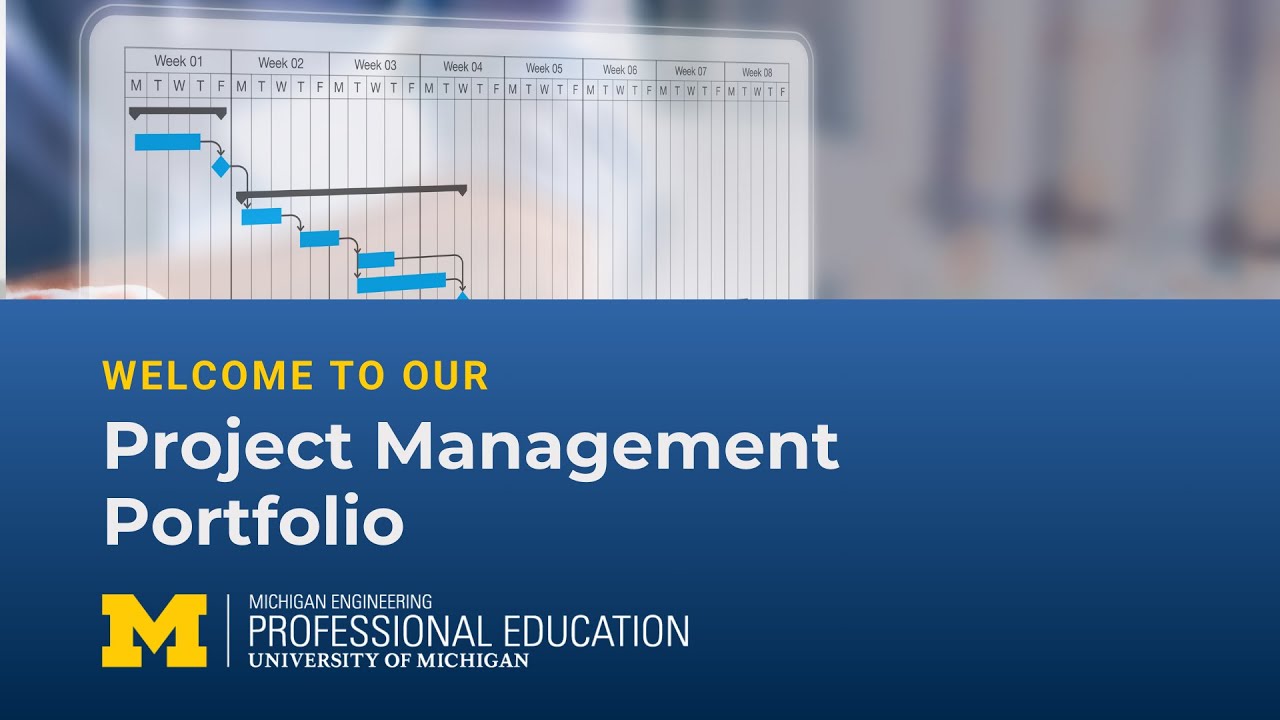 | Week 01 | | | | | Week 02 | | | | | Week 03 | | | | | Week 04 | | | | | Week 05 | | | | | Week 06 | | | | | Week 07 | | | | | Week 08 | | | | |
|---|---|---|---|---|---|---|---|---|---|---|---|---|---|---|---|---|---|---|---|---|---|---|---|---|---|---|---|---|---|---|---|---|---|---|---|---|---|---|---|
| M | T | W | T | F | M | T | W | T | F | M | T | W | T | F | M | T | W | T | F | M | T | W | T | F | M | T | W | T | F | M | T | W | T | F | M | T | W | T | F |

WELCOME TO OUR

Project Management Portfolio

M

MICHIGAN ENGINEERING
PROFESSIONAL EDUCATION
UNIVERSITY OF MICHIGAN